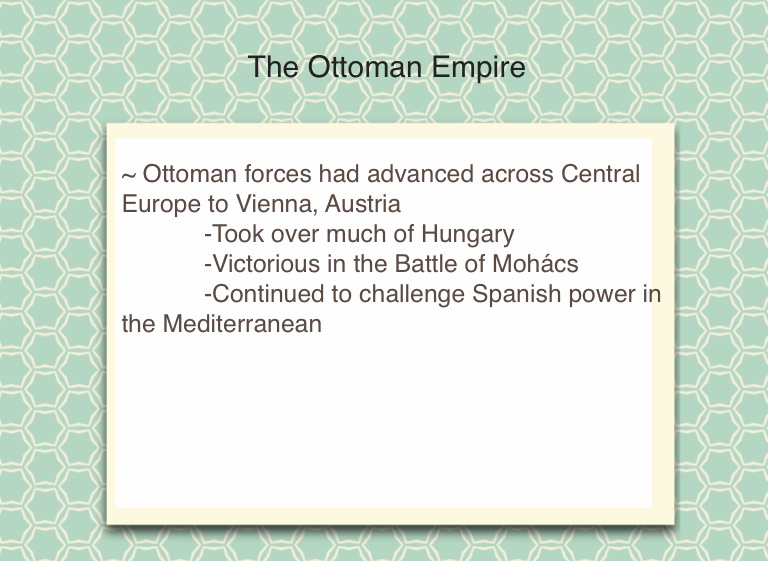 The Ottoman Empire

~ Ottoman forces had advanced across Central Europe to Vienna, Austria
-Took over much of Hungary
-Victorious in the Battle of Mohács
-Continued to challenge Spanish power in the Mediterranean